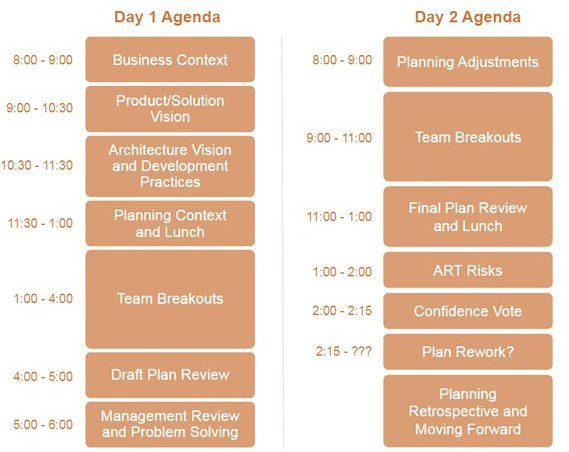 Day 1 Agenda

8:00 - 9:00 Business Context

9:00 - 10:30 Product/Solution Vision

10:30 - 11:30 Architecture Vision and Development Practices

11:30 - 1:00 Planning Context and Lunch

1:00 - 4:00 Team Breakouts

4:00 - 5:00 Draft Plan Review

5:00 - 6:00 Management Review and Problem Solving

Day 2 Agenda

8:00 - 9:00 Planning Adjustments

9:00 - 11:00 Team Breakouts

11:00 - 1:00 Final Plan Review and Lunch

1:00 - 2:00 ART Risks

2:00 - 2:15 Confidence Vote

2:15 - ??? Plan Rework?

Planning Retrospective and Moving Forward